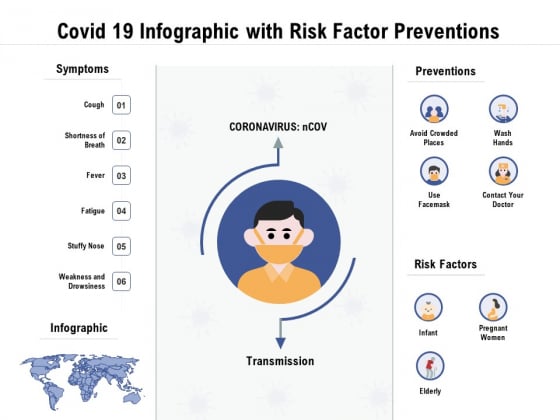 Covid 19 Infographic with Risk Factor Preventions

Symptoms

Cough 01

Shortness of Breath 02

Fever 03

Fatigue 04

Stuffy Nose 05

Weakness and Drowsiness 06

Infographic

CORONAVIRUS: nCOV

Transmission

Preventions

Avoid Crowded Places

Wash Hands

Use Facemask

Contact Your Doctor

Risk Factors

Infant

Pregnant Women

Elderly